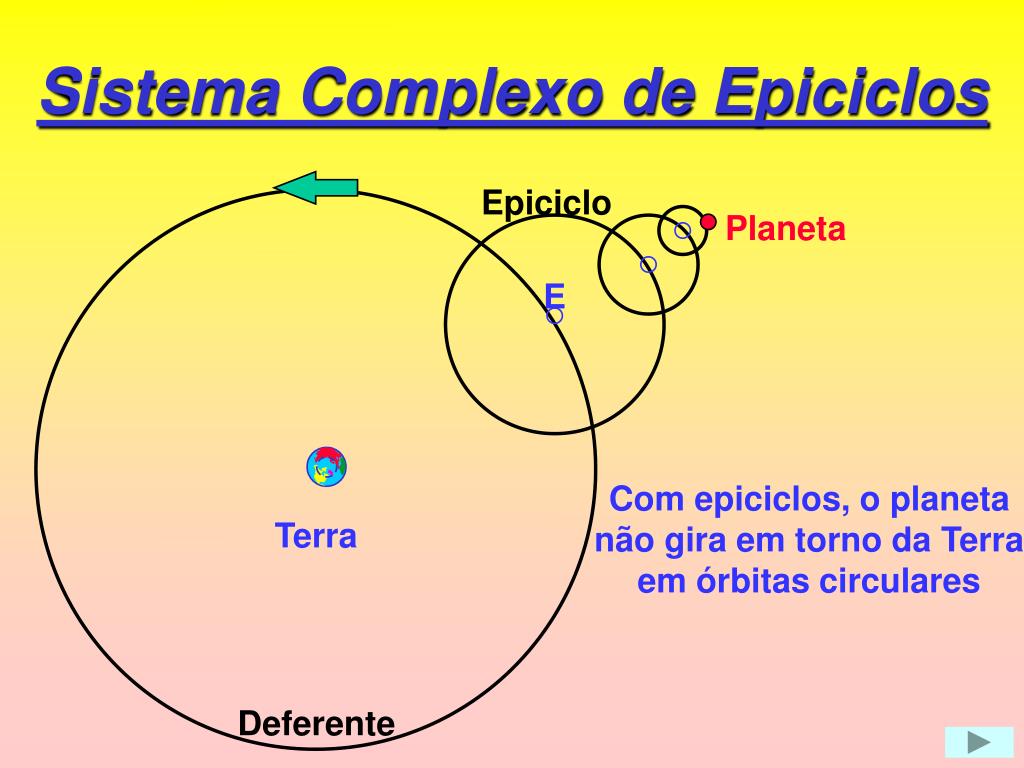 Sistema Complexo de Epiciclos

Epiciclo

Planeta

E

Terra

Com epiciclos, o planeta não gira em torno da Terra em órbitas circulares

Deferente